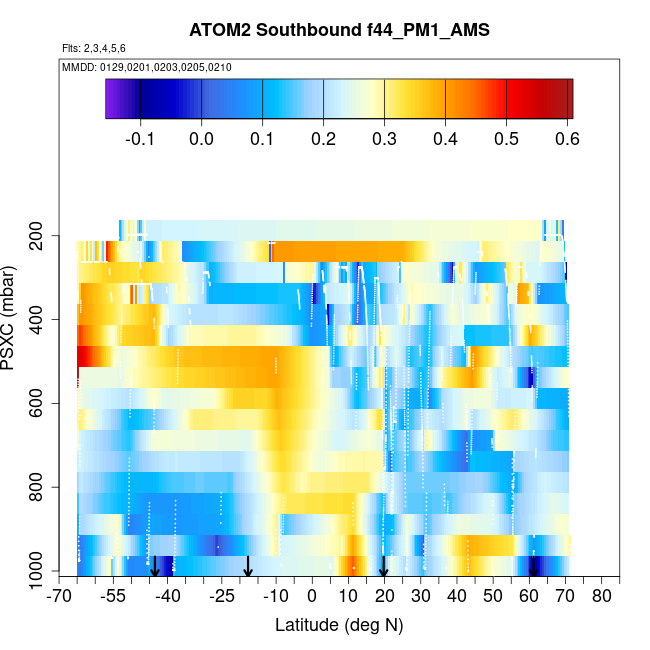 ATOM2 Southbound f44_PM1_AMS

Flts: 2,3,4,5,6

MMDD: 0129,0201,0203,0205,0210

-0.1 0.0 0.1 0.2 0.3 0.4 0.5 0.6

PSXC (mbar)

200
400
600
800
1000

-70 -55 -40 -25 -10 0 10 20 30 40 50 60 70 80

Latitude (deg N)